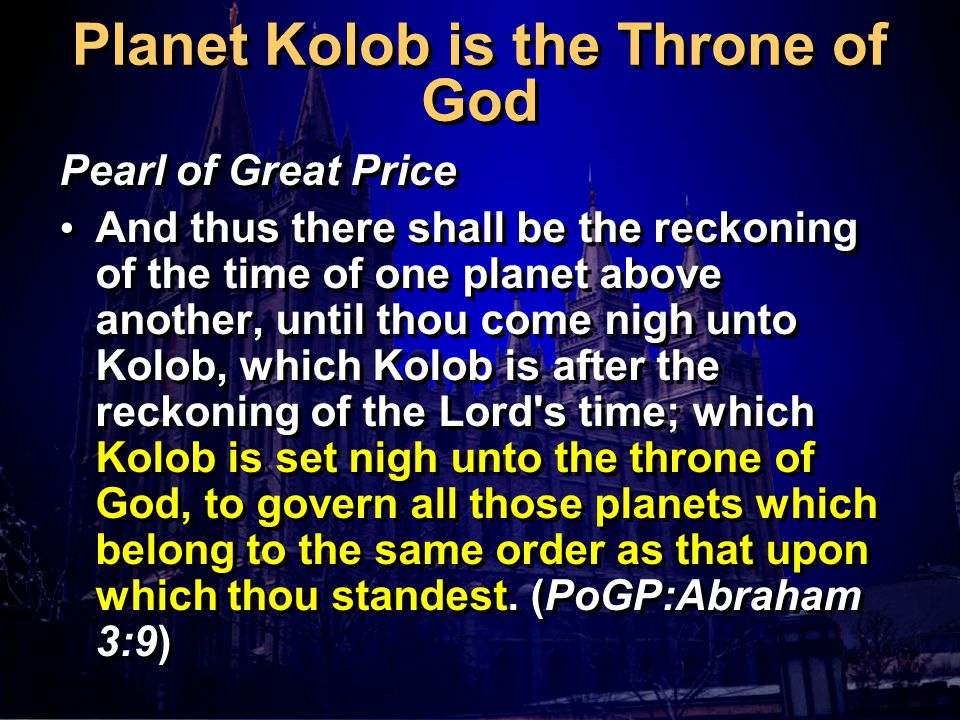 Planet Kolob is the Throne of God

Pearl of Great Price

• And thus there shall be the reckoning of the time of one planet above another, until thou come nigh unto Kolob, which Kolob is after the reckoning of the Lord's time; which Kolob is set nigh unto the throne of God, to govern all those planets which belong to the same order as that upon which thou standest. (PoGP:Abraham 3:9)